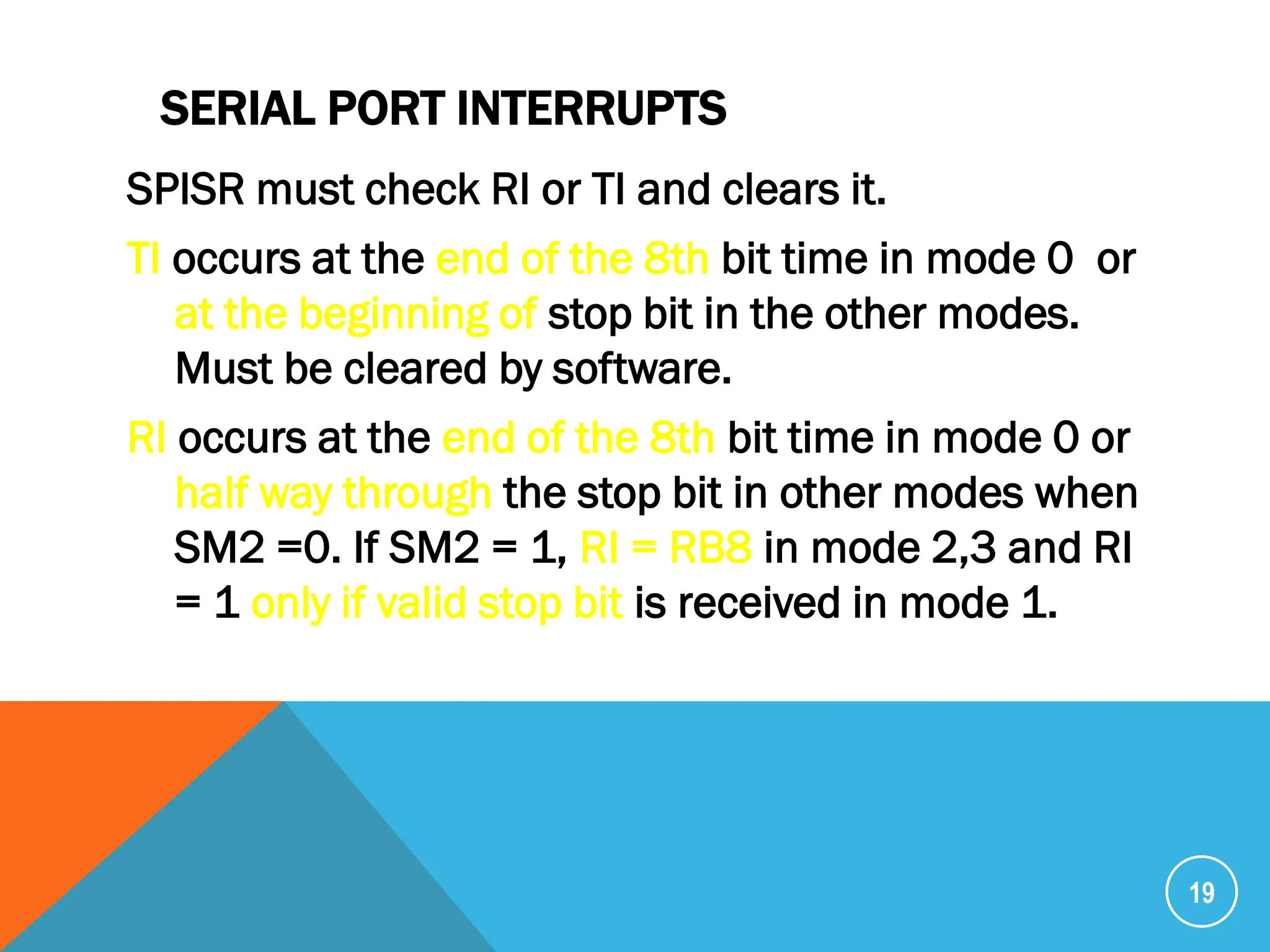 SERIAL PORT INTERRUPTS

SPISR must check RI or TI and clears it.

TI occurs at the end of the 8th bit time in mode 0 or at the beginning of stop bit in the other modes. Must be cleared by software.

RI occurs at the end of the 8th bit time in mode 0 or half way through the stop bit in other modes when SM2 =0. If SM2 = 1, RI = RB8 in mode 2,3 and RI = 1 only if valid stop bit is received in mode 1.

19